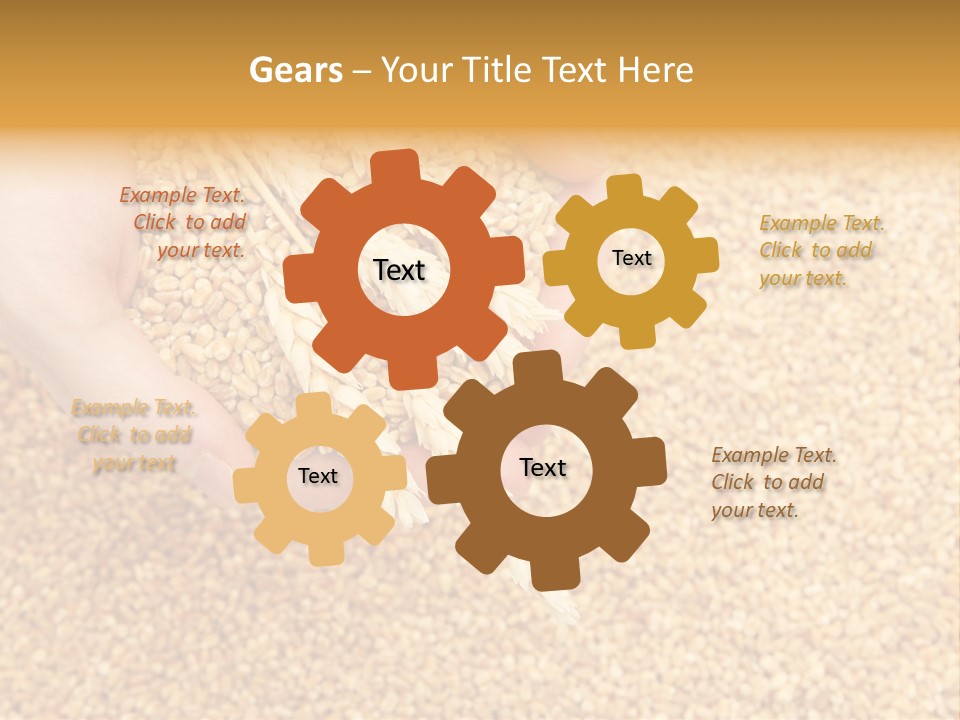 Gears – Your Title Text Here

Example Text. Click to add your text.

Text

Text

Example Text. Click to add your text.

Example Text. Click to add your text

Text

Text

Example Text. Click to add your text.